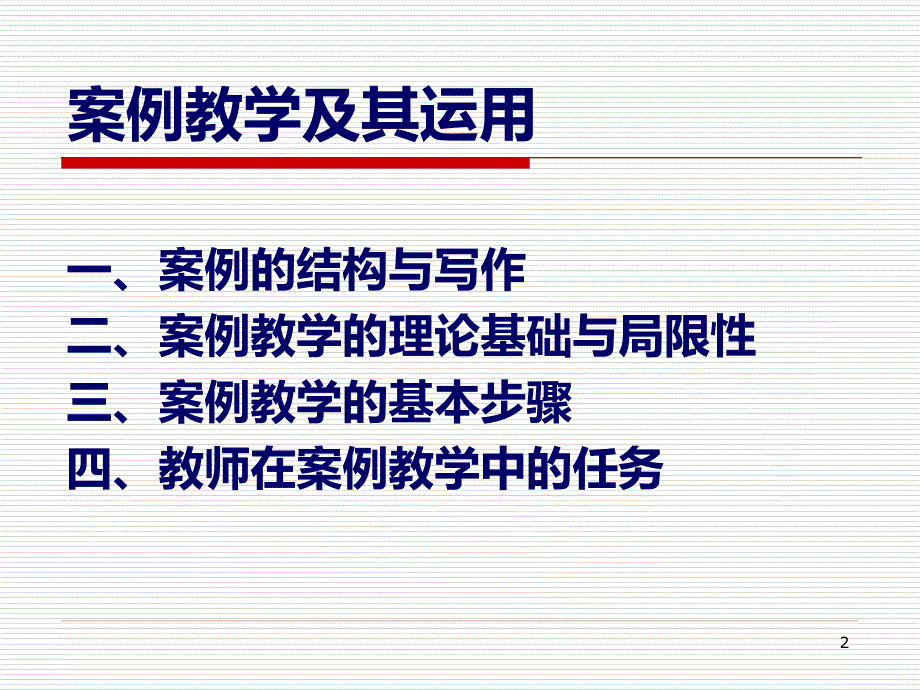 案例教学及其运用

一、案例的结构与写作
二、案例教学的理论基础与局限性
三、案例教学的基本步骤
四、教师在案例教学中的任务

2